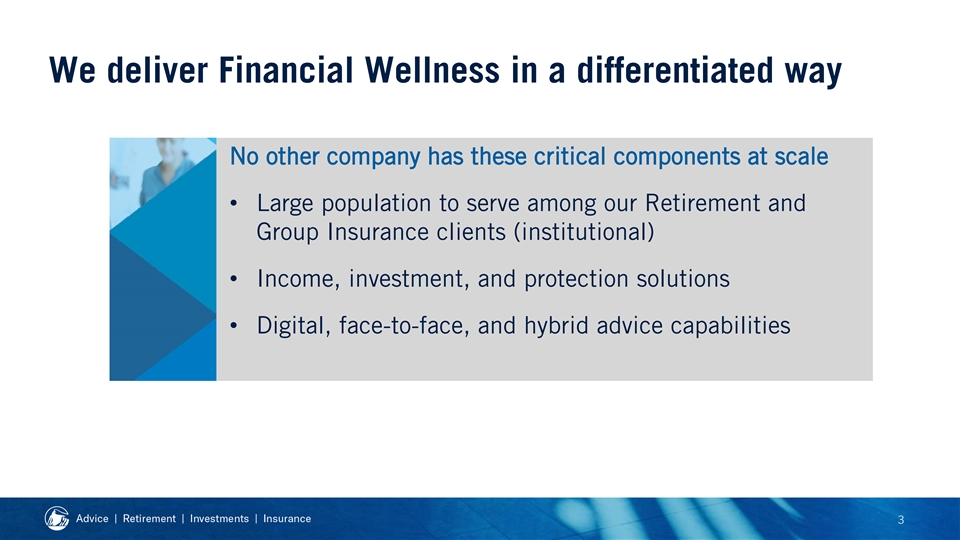 We deliver Financial Wellness in a differentiated way

No other company has these critical components at scale

• Large population to serve among our Retirement and Group Insurance clients (institutional)

• Income, investment, and protection solutions

• Digital, face-to-face, and hybrid advice capabilities

Advice | Retirement | Investments | Insurance

3